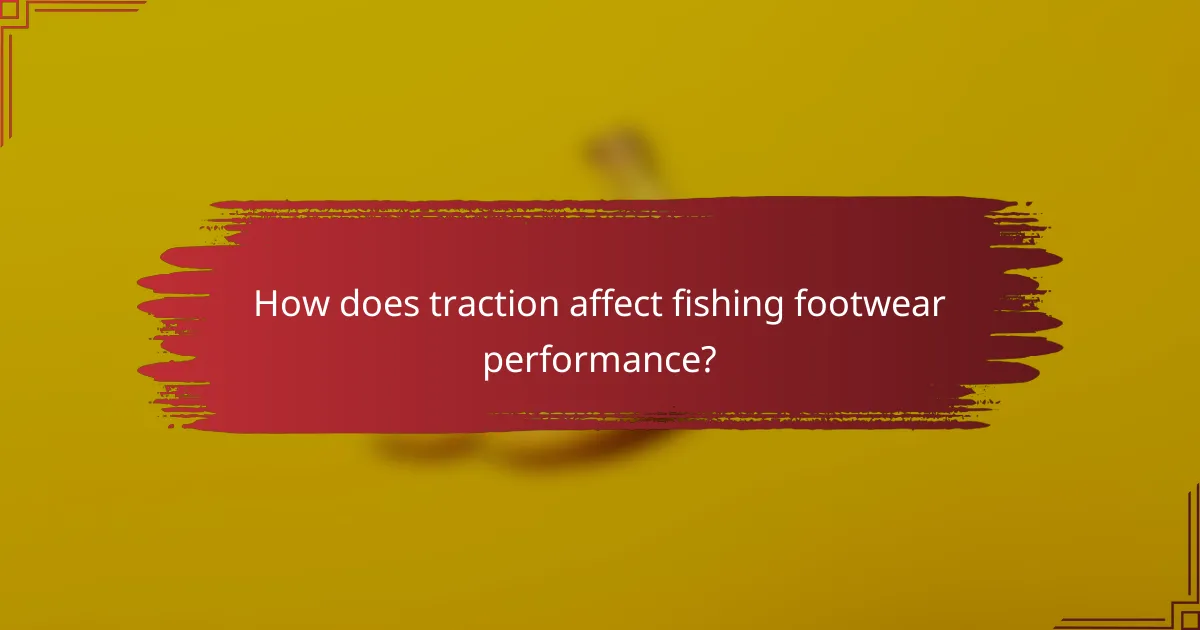 How does traction affect fishing footwear performance?